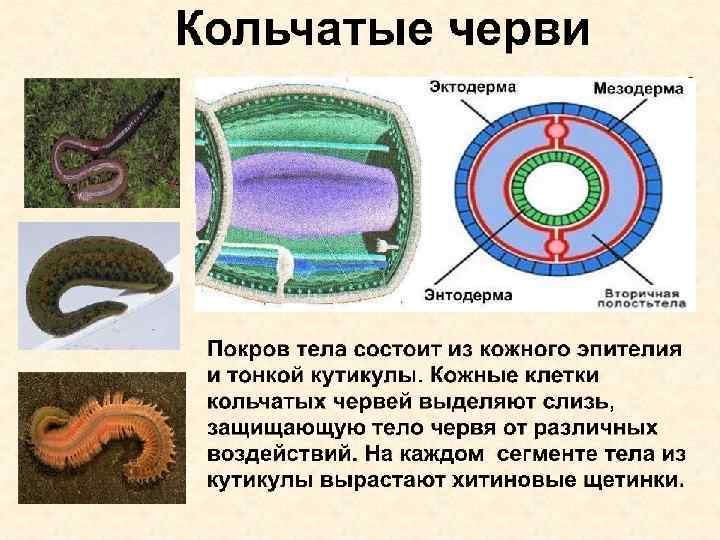 Кольчатые черви

Эктодерма
Мезодерма
Энтодерма
Вторичная полостьтела

Покров тела состоит из кожного эпителия и тонкой кутикулы. Кожные клетки кольчатых червей выделяют слизь, защищающую тело червя от различных воздействий. На каждом сегменте тела из кутикулы вырастают хитиновые щетинки.